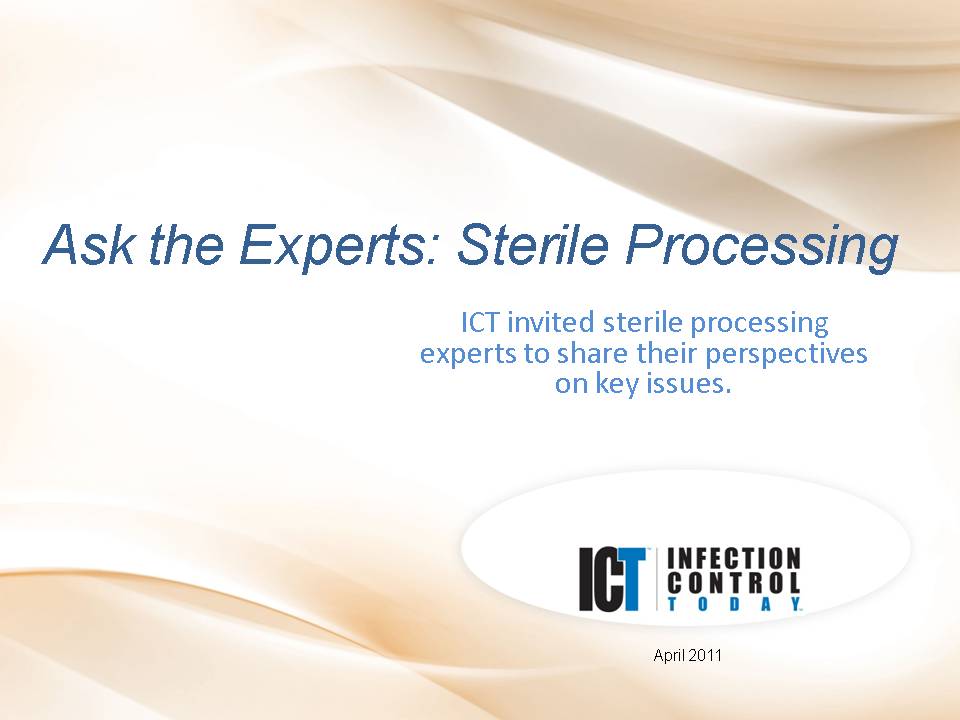 Ask the Experts: Sterile Processing

ICT invited sterile processing experts to share their perspectives on key issues.

ICT INFECTION CONTROL TODAY

April 2011